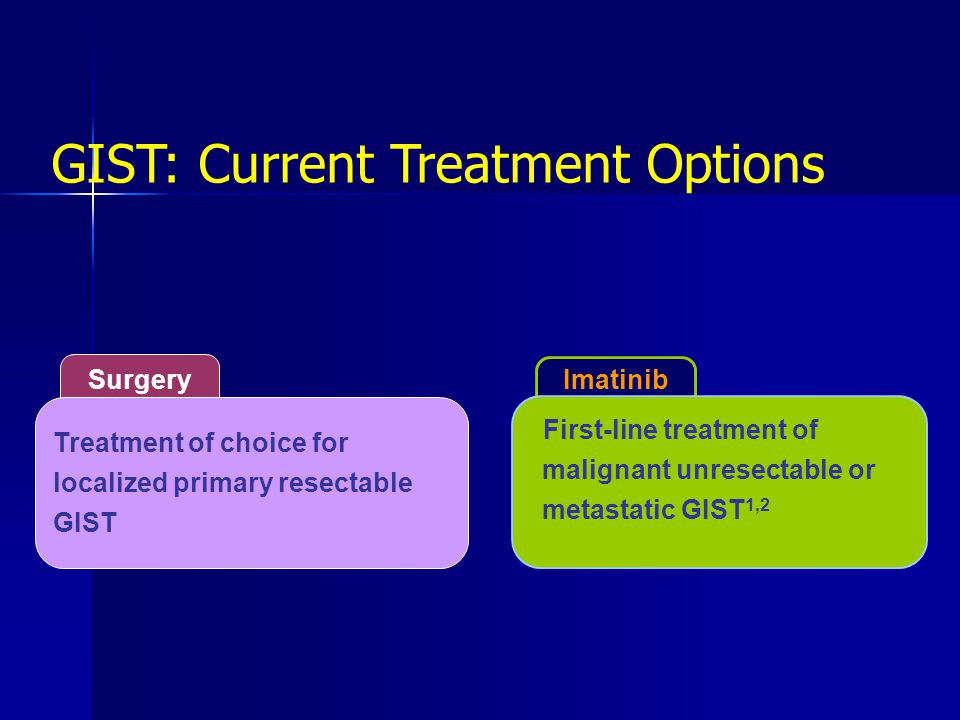 GIST: Current Treatment Options

Surgery

Treatment of choice for localized primary resectable GIST

Imatinib

First-line treatment of malignant unresectable or metastatic GIST$^{1,2}$